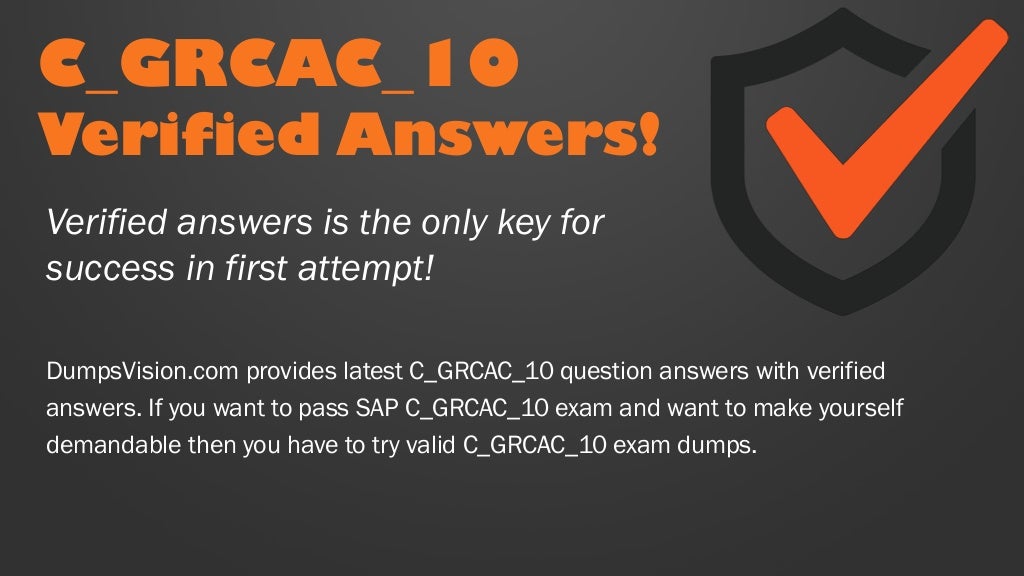 C_GRCAC_10
Verified Answers!

Verified answers is the only key for success in first attempt!

DumpsVision.com provides latest C_GRCAC_10 question answers with verified answers. If you want to pass SAP C_GRCAC_10 exam and want to make yourself demandable then you have to try valid C_GRCAC_10 exam dumps.